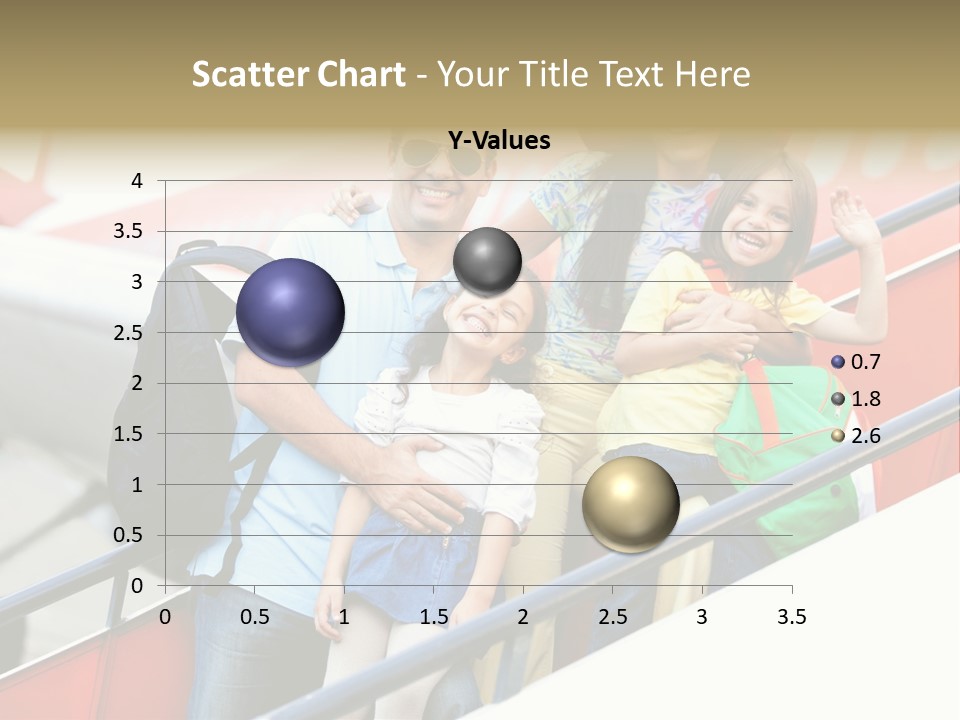 Scatter Chart - Your Title Text Here

Y-Values

4
3.5
3
2.5
2
1.5
1
0.5
0

0 0.5 1 1.5 2 2.5 3 3.5

0.7
1.8
2.6